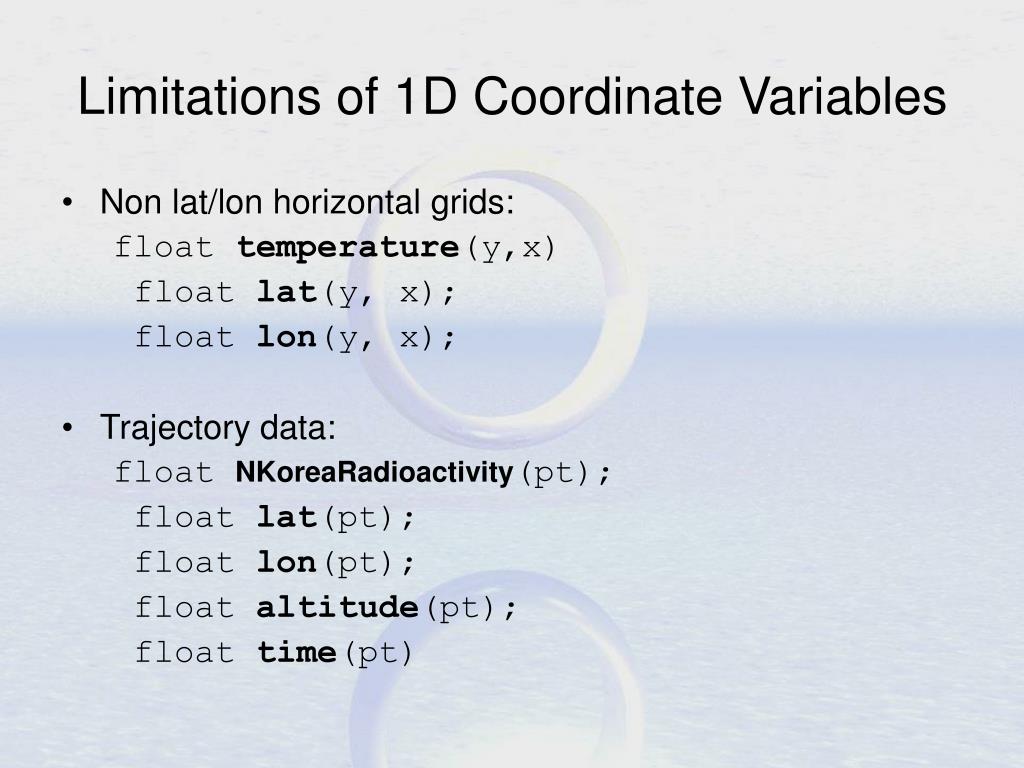 Limitations of 1D Coordinate Variables

• Non lat/lon horizontal grids:
float temperature(y,x)
float lat(y, x);
float lon(y, x);

• Trajectory data:
float NKoreaRadioactivity(pt);
float lat(pt);
float lon(pt);
float altitude(pt);
float time(pt)